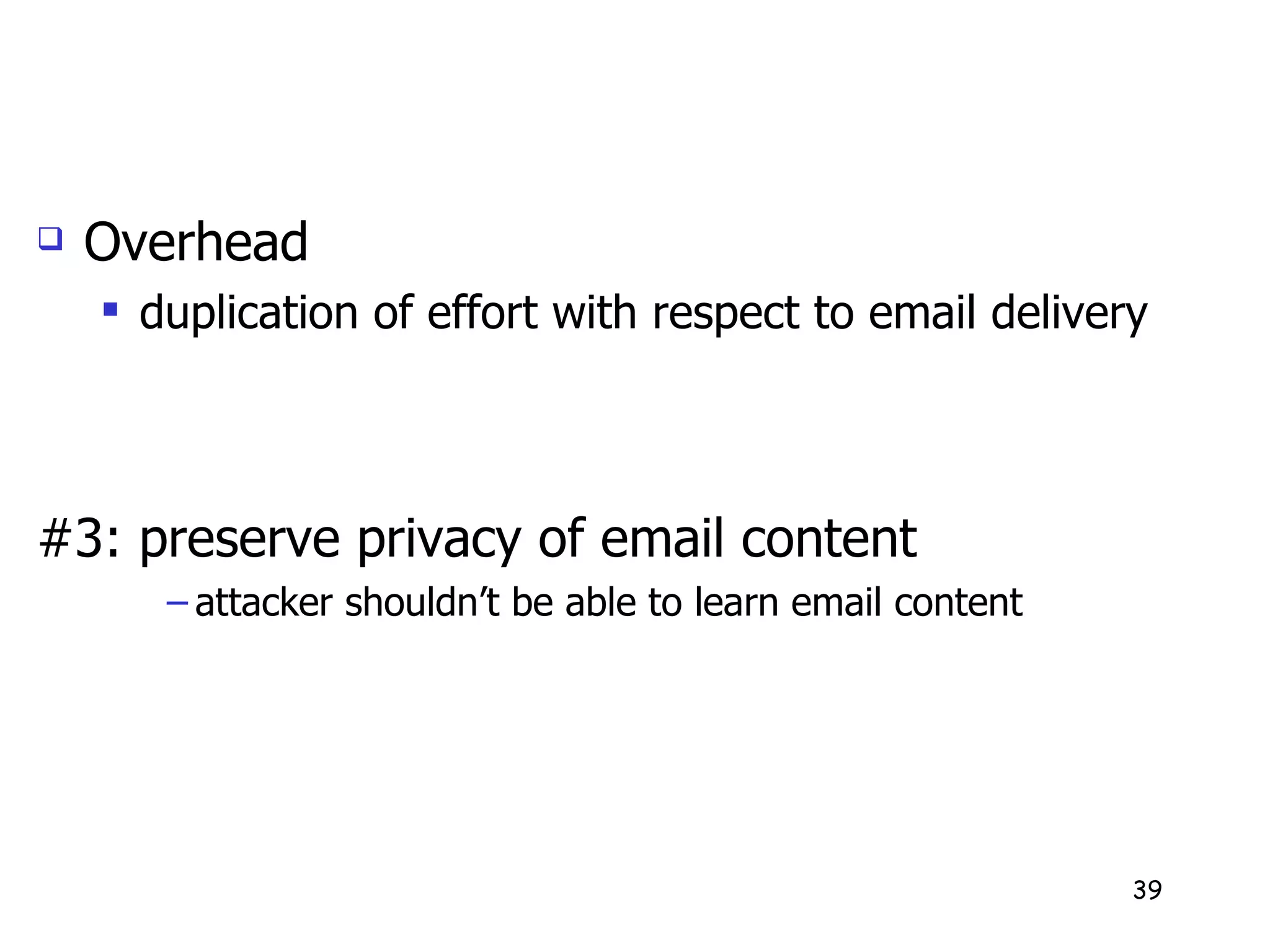 ❑ Overhead

▪ duplication of effort with respect to email delivery

#3: preserve privacy of email content

– attacker shouldn’t be able to learn email content

39